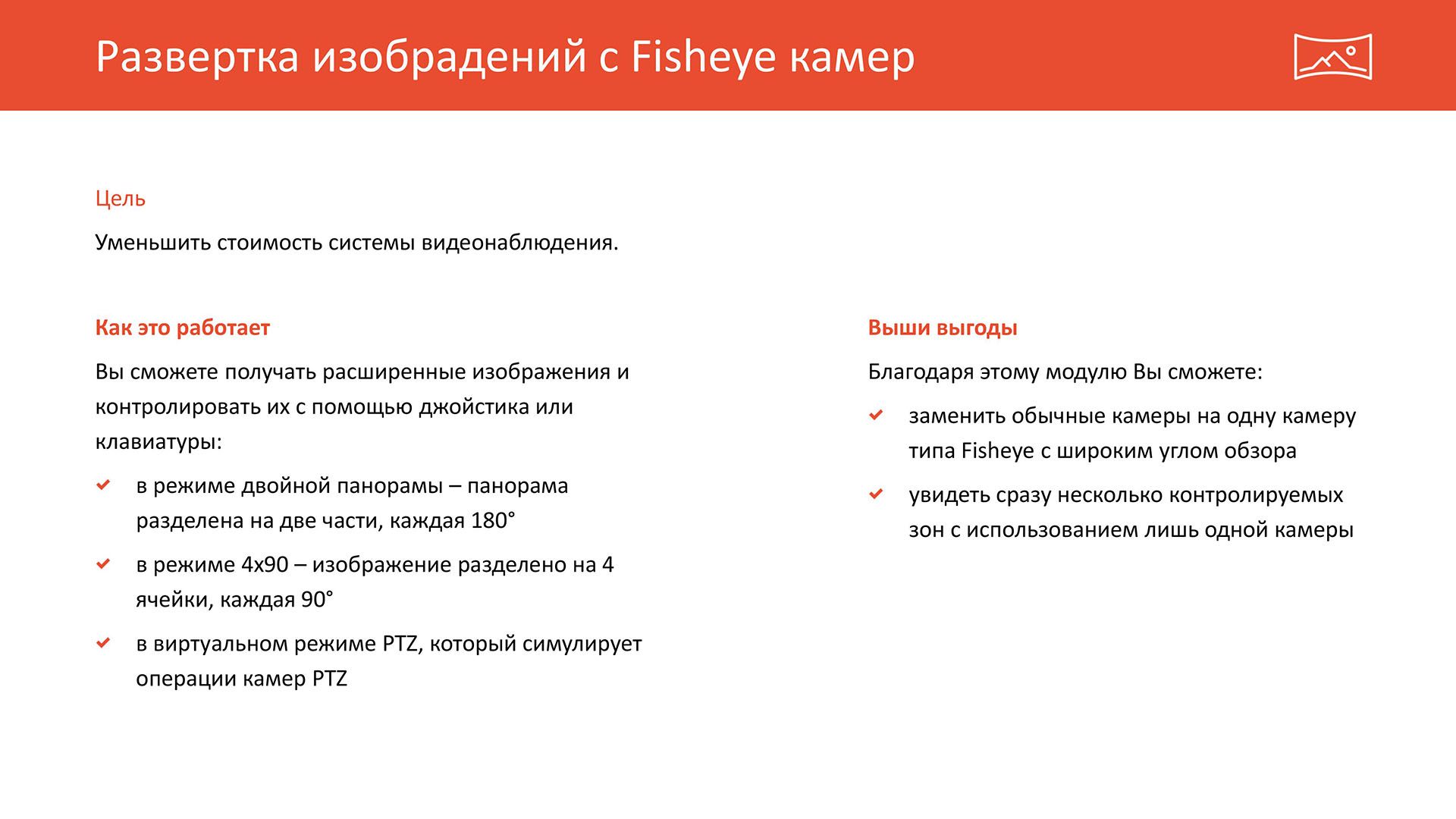 Развертка изобрадений с Fisheye камер

Цель

Уменьшить стоимость системы видеонаблюдения.

Как это работает

Вы сможете получать расширенные изображения и контролировать их с помощью джойстика или клавиатуры:

в режиме двойной панорамы – панорама разделена на две части, каждая 180°

в режиме 4x90 – изображение разделено на 4 ячейки, каждая 90°

в виртуальном режиме PTZ, который симулирует операции камер PTZ

Выши выгоды

Благодаря этому модулю Вы сможете:

заменить обычные камеры на одну камеру типа Fisheye с широким углом обзора

увидеть сразу несколько контролируемых зон с использованием лишь одной камеры